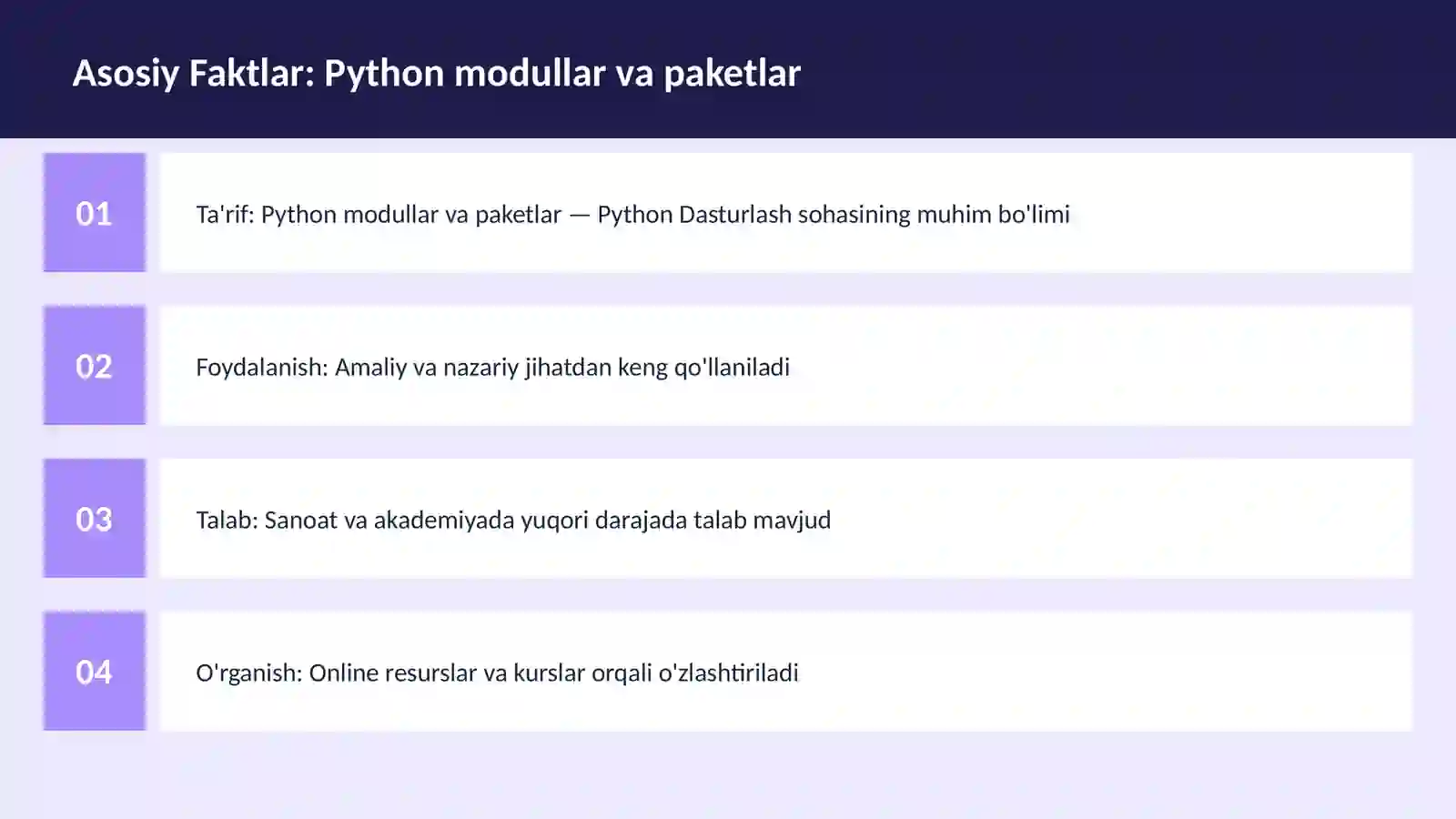 Asosiy Faktlar: Python modullar va paketlar

01

Ta'rif: Python modullar va paketlar — Python Dasturlash sohasining muhim bo'limi

02

Foydalanish: Amaliy va nazariy jihatdan keng qo'llaniladi

03

Talab: Sanoat va akademiyada yuqori darajada talab mavjud

04

O'rganish: Online resurslar va kurslar orqali o'zlashtiriladi